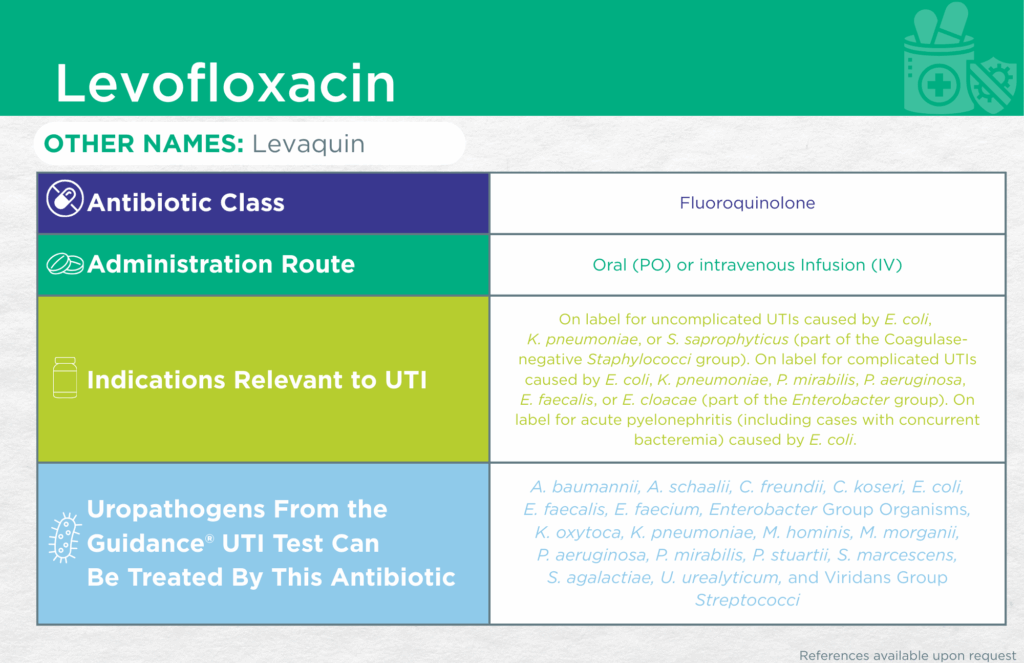 Levofloxacin

OTHER NAMES: Levaquin

| Antibiotic Class | Fluoroquinolone |
|---|---|
| Administration Route | Oral (PO) or intravenous Infusion (IV) |
| Indications Relevant to UTI | On label for uncomplicated UTIs caused by E. coli, K. pneumoniae, or S. saprophyticus (part of the Coagulase-negative Staphylococci group). On label for complicated UTIs caused by E. coli, K. pneumoniae, P. mirabilis, P. aeruginosa, E. faecalis, or E. cloacae (part of the Enterobacter group). On label for acute pyelonephritis (including cases with concurrent bacteremia) caused by E. coli. |
| Uropathogens From the Guidance® UTI Test Can Be Treated By This Antibiotic | A. baumannii, A. schaalii, C. freundii, C. koseri, E. coli, E. faecalis, E. faecium, Enterobacter Group Organisms, K. oxytoca, K. pneumoniae, M. hominis, M. morganii, P. aeruginosa, P. mirabilis, P. stuartii, S. marcescens, S. agalactiae, U. urealyticum, and Viridans Group Streptococci |

References available upon request